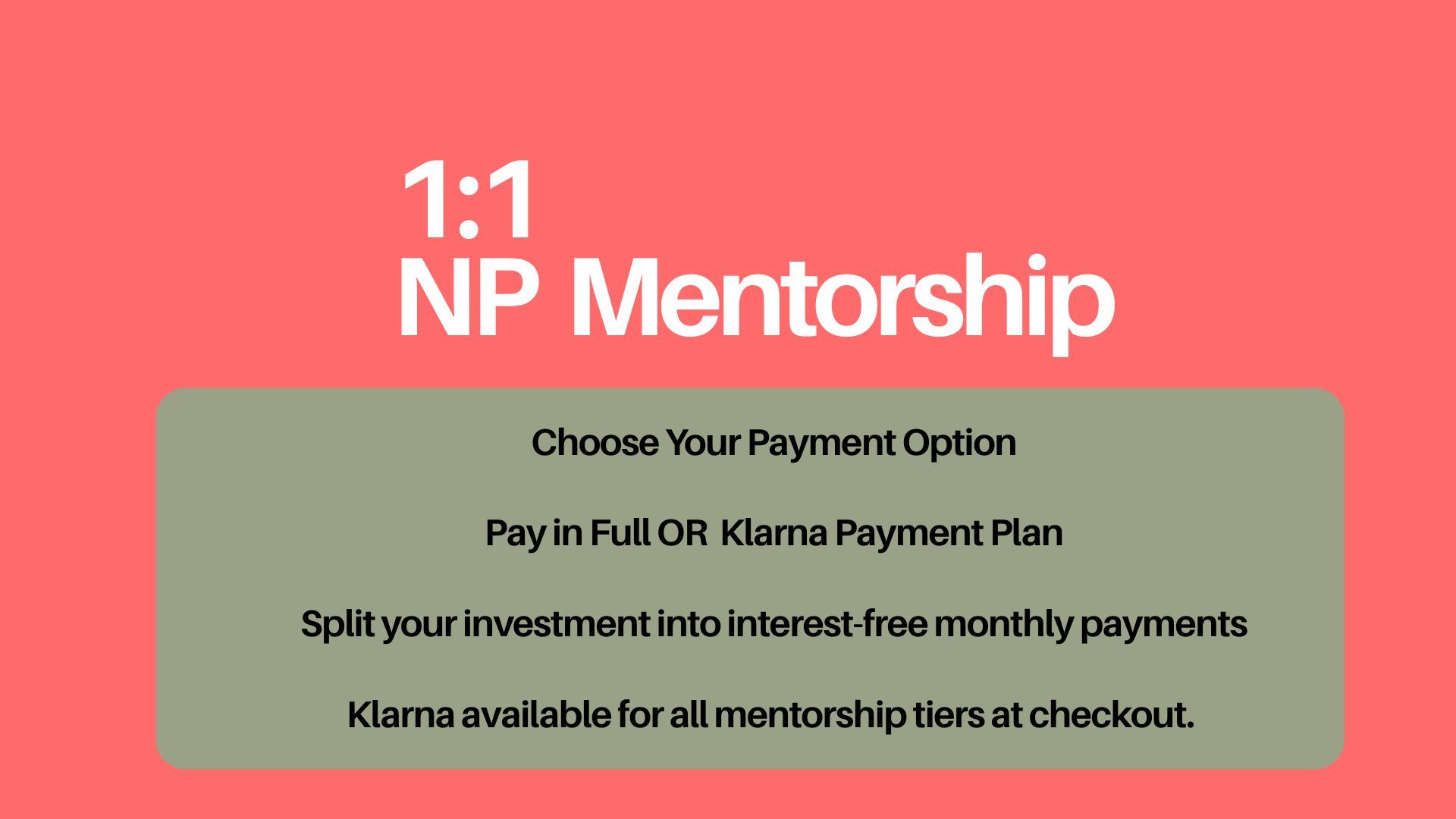 1:1
NP Mentorship

Choose Your Payment Option

Pay in Full OR Klarna Payment Plan

Split your investment into interest-free monthly payments

Klarna available for all mentorship tiers at checkout.